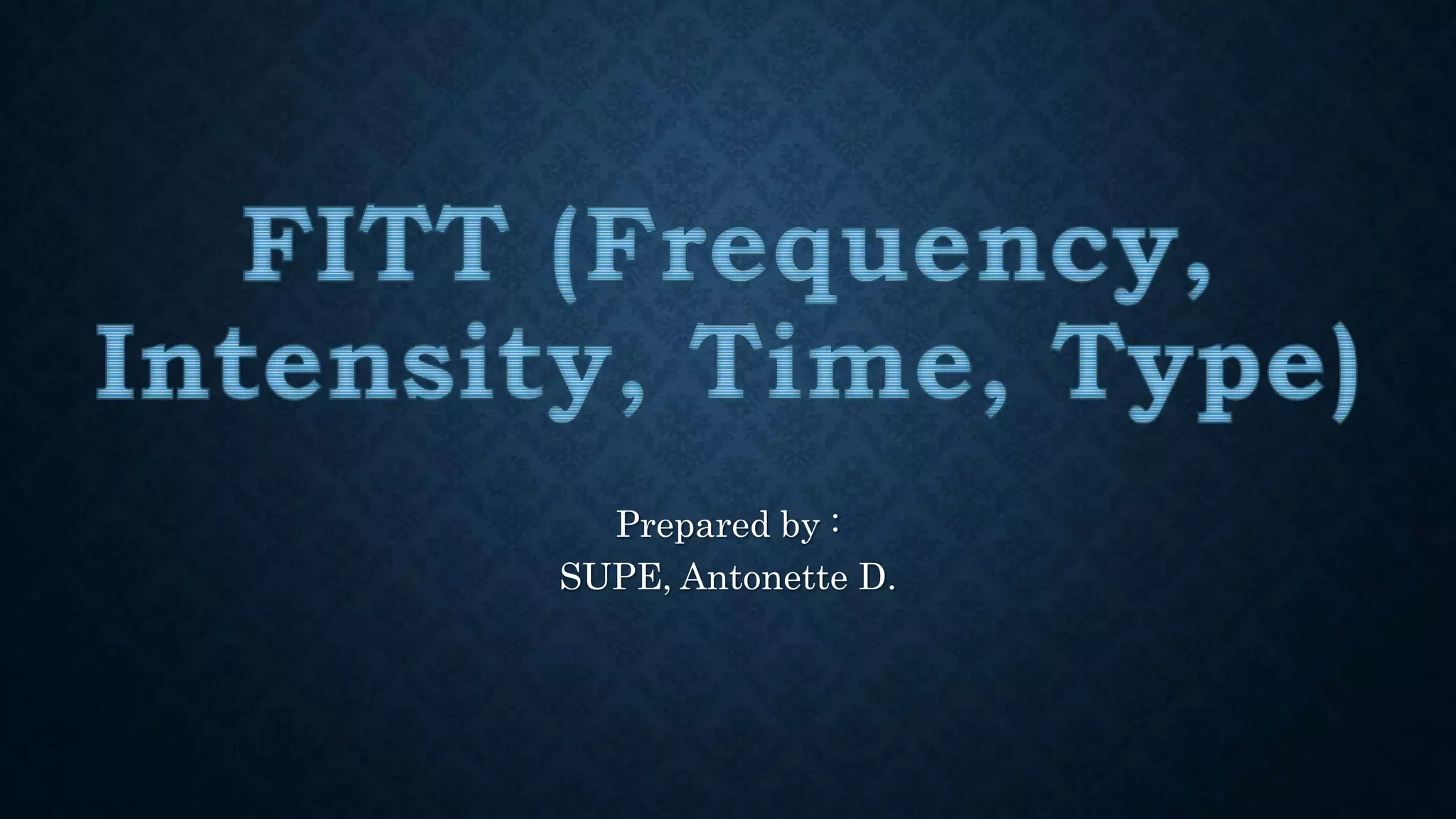 FITT (Frequency, Intensity, Time, Type)

Prepared by :
SUPE, Antonette D.